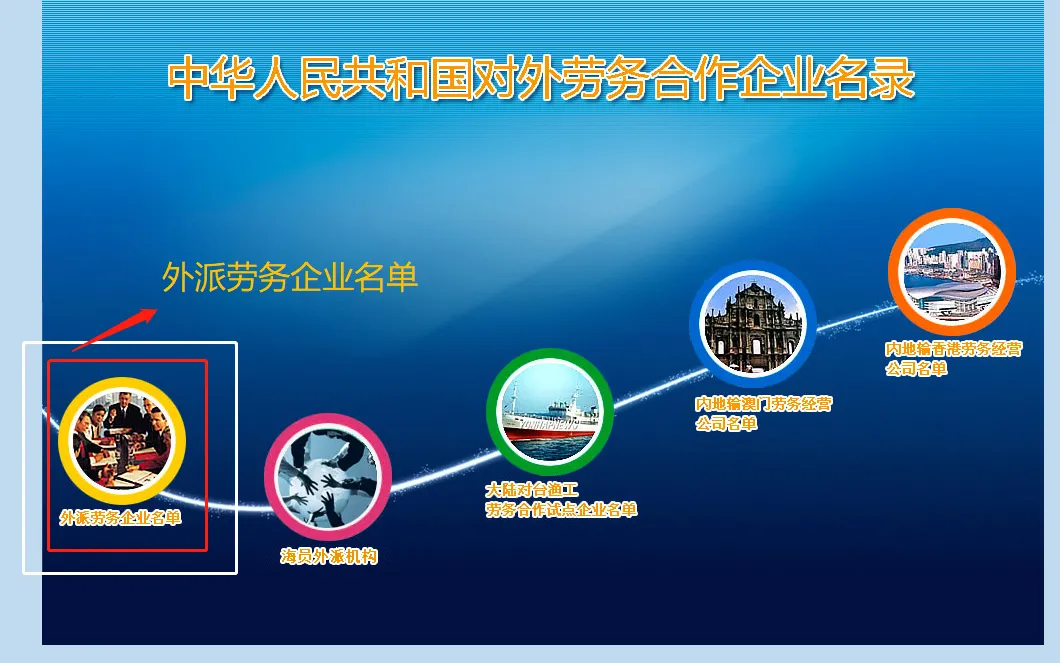 中华人民共和国对外劳务合作企业名录

外派劳务企业名单

外派劳务企业名单

海员外派机构

大陆对台渔工
劳务合作试点企业名单

内地输澳门劳务经营
公司名单

内地输香港劳务经营
公司名单